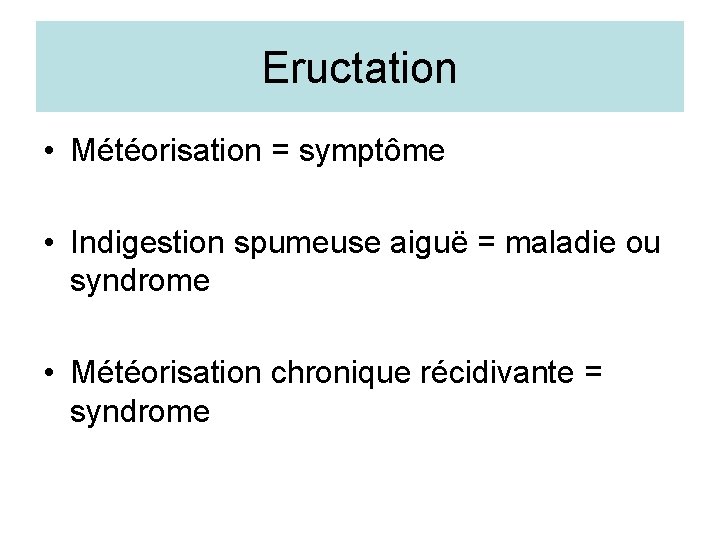 Eructation

• Météorisation = symptôme

• Indigestion spumeuse aiguë = maladie ou syndrome

• Météorisation chronique récidivante = syndrome